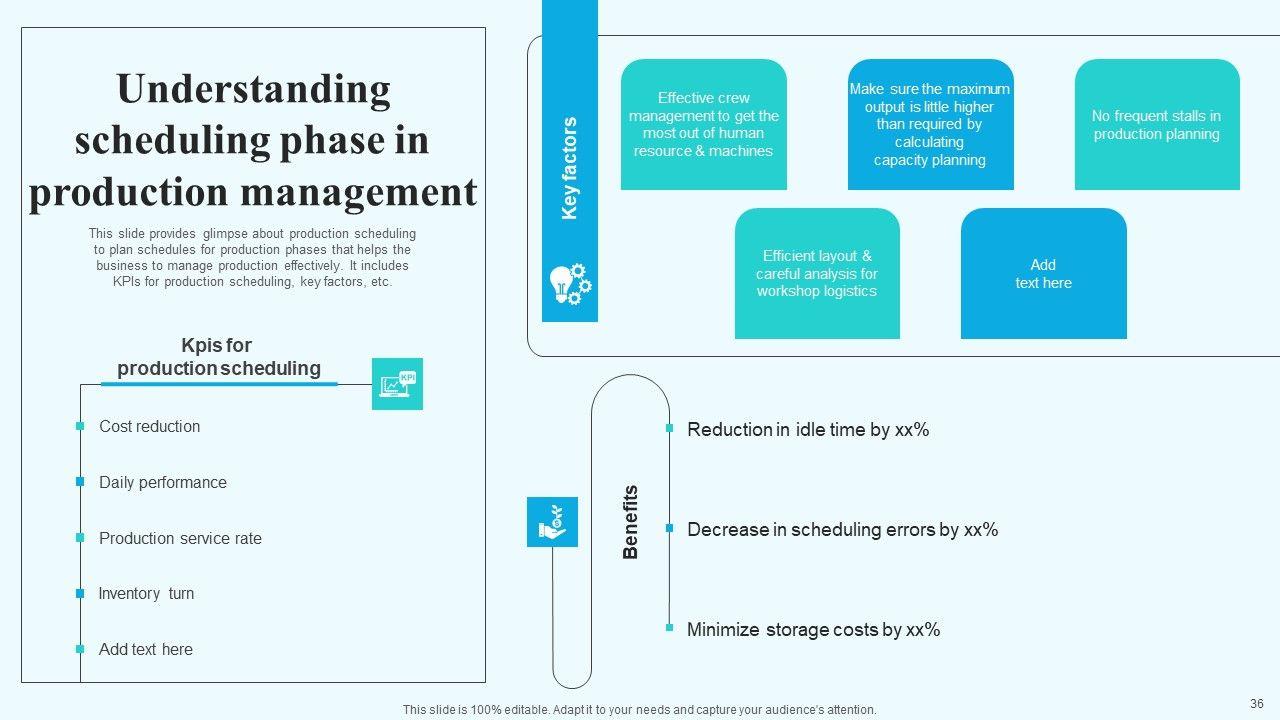 Understanding scheduling phase in production management

This slide provides glimpse about production scheduling to plan schedules for production phases that helps the business to manage production effectively. It includes KPIs for production scheduling, key factors, etc.

Kpis for production scheduling

KPI

Cost reduction

Daily performance

Production service rate

Inventory turn

Add text here

Key factors

Effective crew management to get the most out of human resource & machines

Make sure the maximum output is little higher than required by calculating capacity planning

No frequent stalls in production planning

Efficient layout & careful analysis for workshop logistics

Add text here

Benefits

Reduction in idle time by xx%

Decrease in scheduling errors by xx%

Minimize storage costs by xx%

This slide is 100% editable. Adapt it to your needs and capture your audience's attention.

36